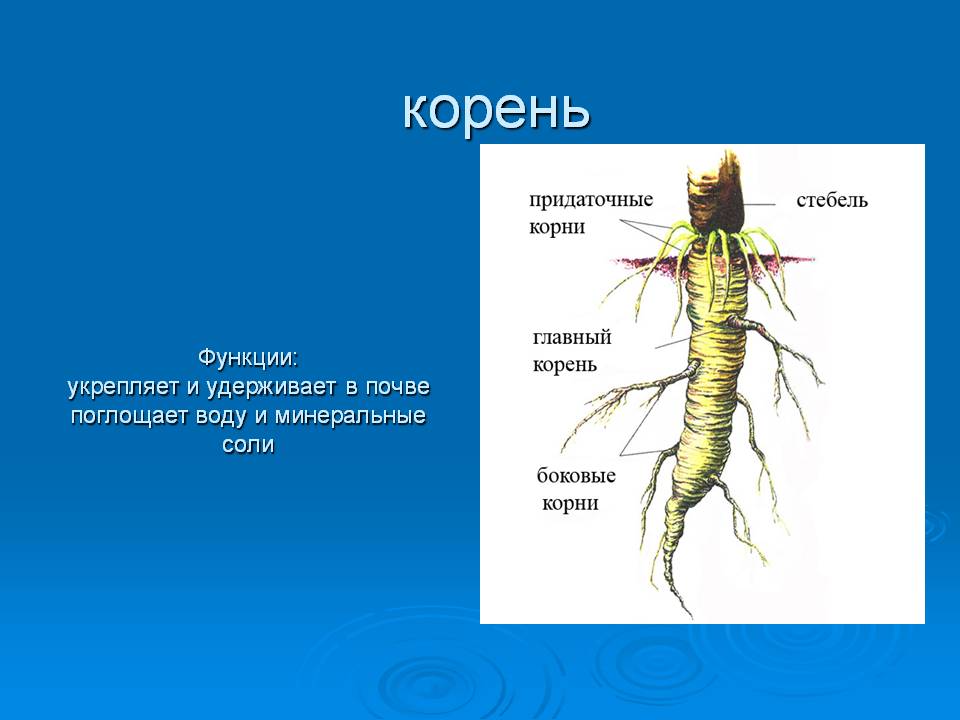 корень

Функции:
укрепляет и удерживает в почве
поглощает воду и минеральные соли

придаточные корни

стебель

главный корень

боковые корни